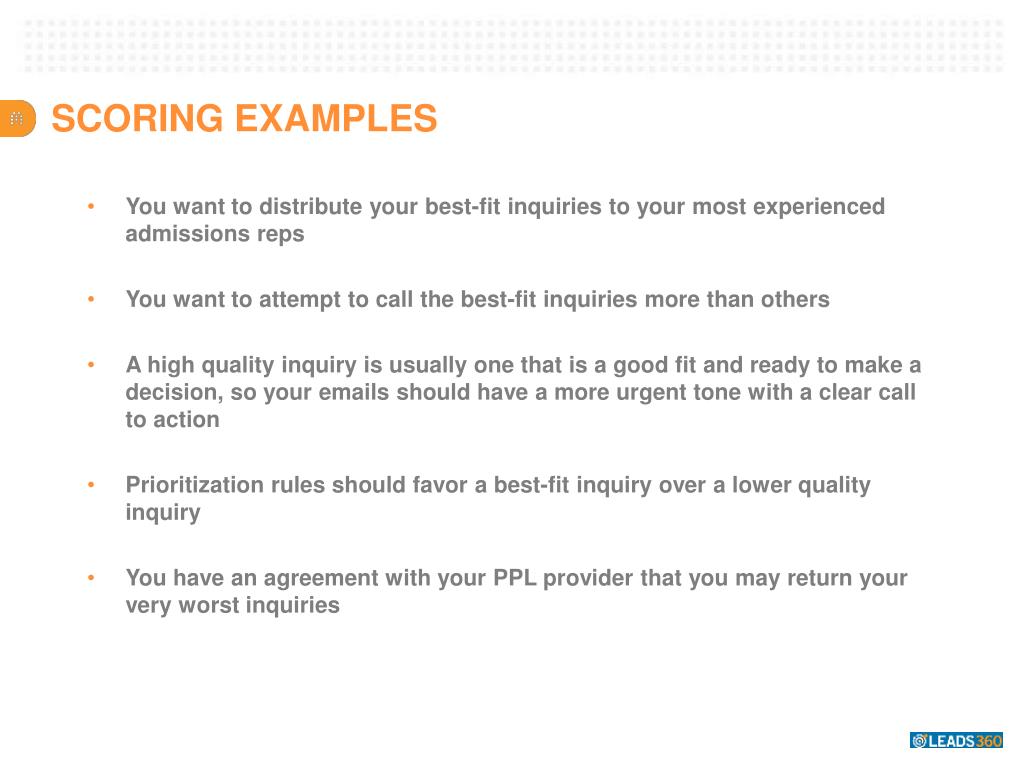 SCORING EXAMPLES

• You want to distribute your best-fit inquiries to your most experienced admissions reps

• You want to attempt to call the best-fit inquiries more than others

• A high quality inquiry is usually one that is a good fit and ready to make a decision, so your emails should have a more urgent tone with a clear call to action

• Prioritization rules should favor a best-fit inquiry over a lower quality inquiry

• You have an agreement with your PPL provider that you may return your very worst inquiries

LEADS360